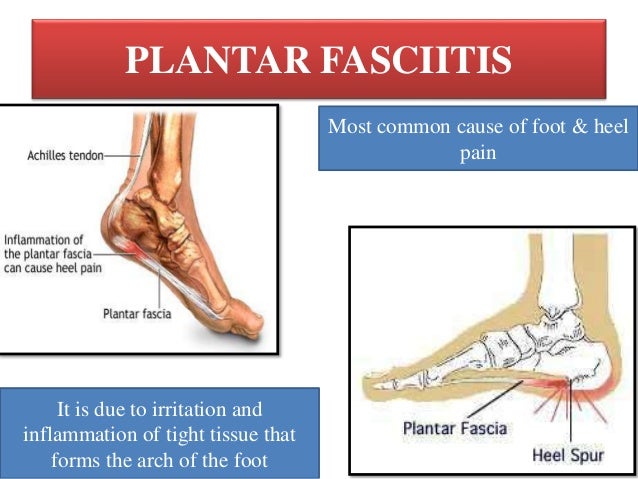 PLANTAR FASCIITIS

Achilles tendon

Inflammation of the plantar fascia can cause heel pain

Plantar fascia

Most common cause of foot & heel pain

Plantar Fascia

Heel Spur

It is due to irritation and inflammation of tight tissue that forms the arch of the foot